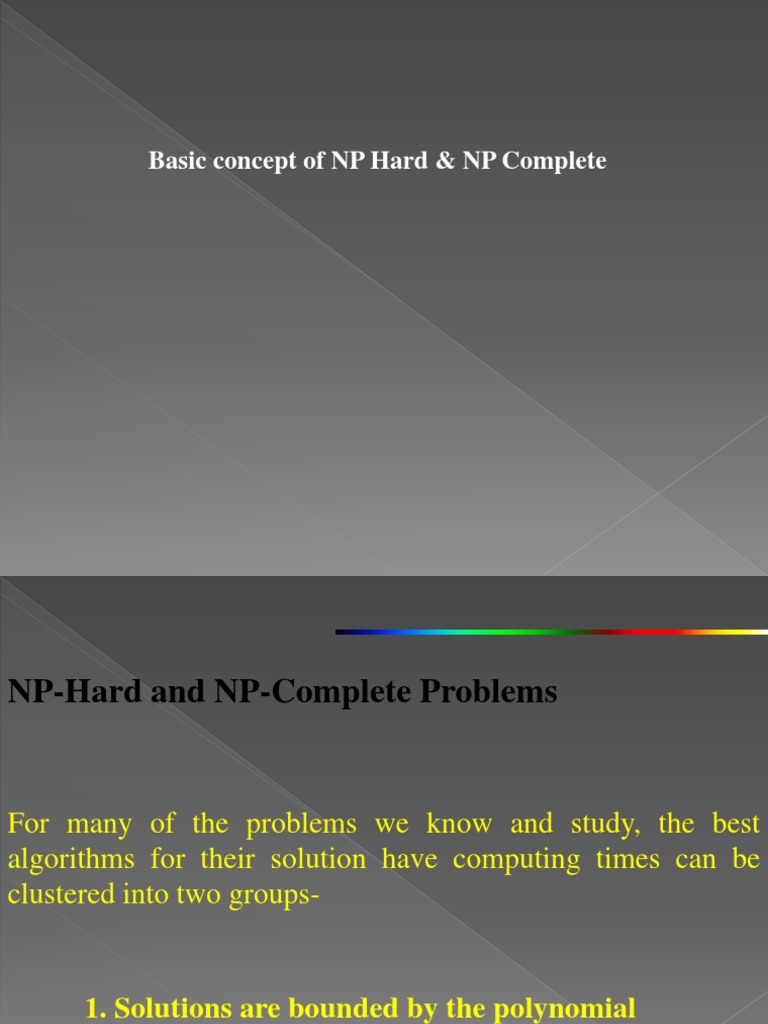 Basic concept of NP Hard & NP Complete

NP-Hard and NP-Complete Problems

For many of the problems we know and study, the best algorithms for their solution have computing times can be clustered into two groups-

1. Solutions are bounded by the polynomial